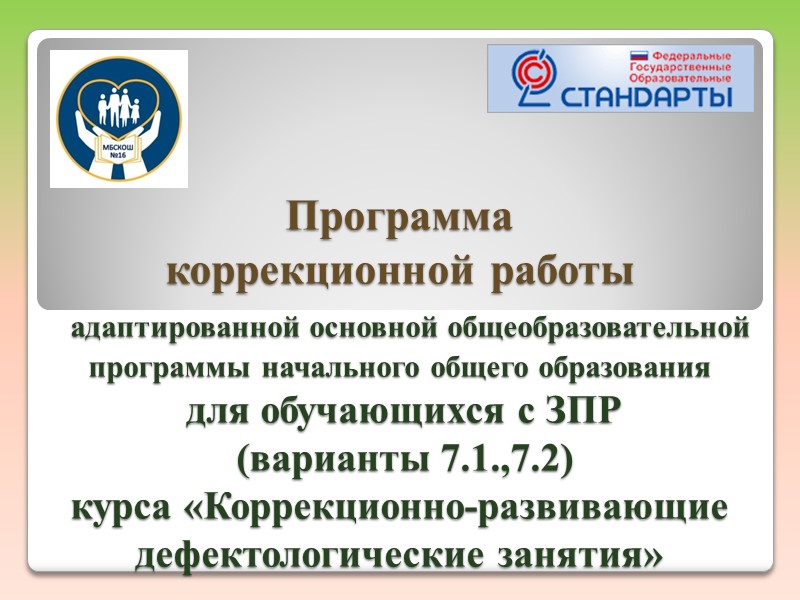 МБСКОШ
№16

Федеральные
Государственные
Образовательные
СТАНДАРТЫ

Программа
коррекционной работы

адаптированной основной общеобразовательной программы начального общего образования
для обучающихся с ЗПР
(варианты 7.1.,7.2)
курса «Коррекционно-развивающие дефектологические занятия»